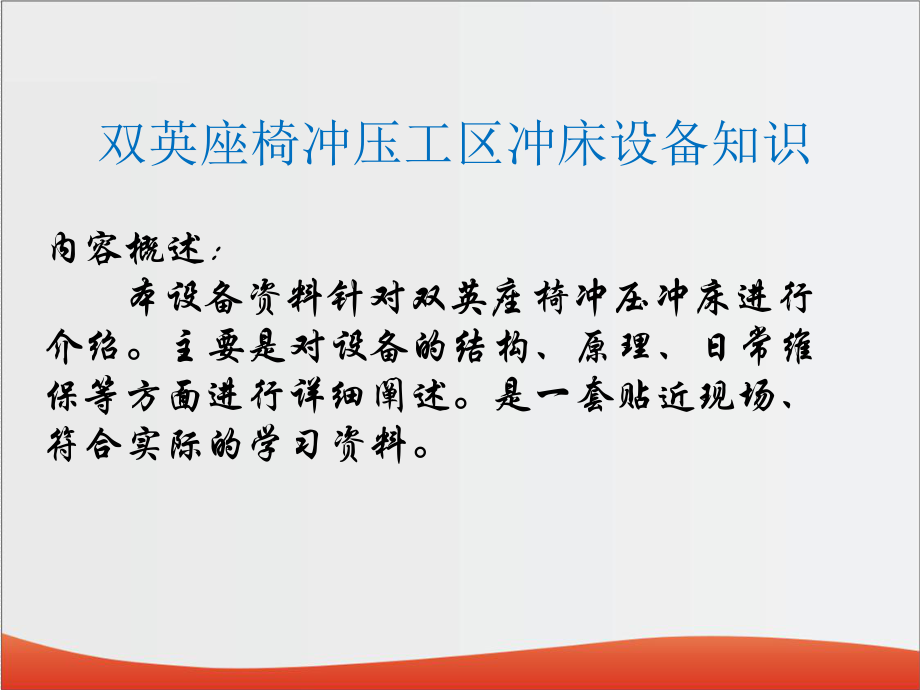 双英座椅冲压工区冲床设备知识

内容概述:

本设备资料针对双英座椅冲压冲床进行介绍。主要是对设备的结构、原理、日常维保等方面进行详细阐述。是一套贴近现场、符合实际的学习资料。